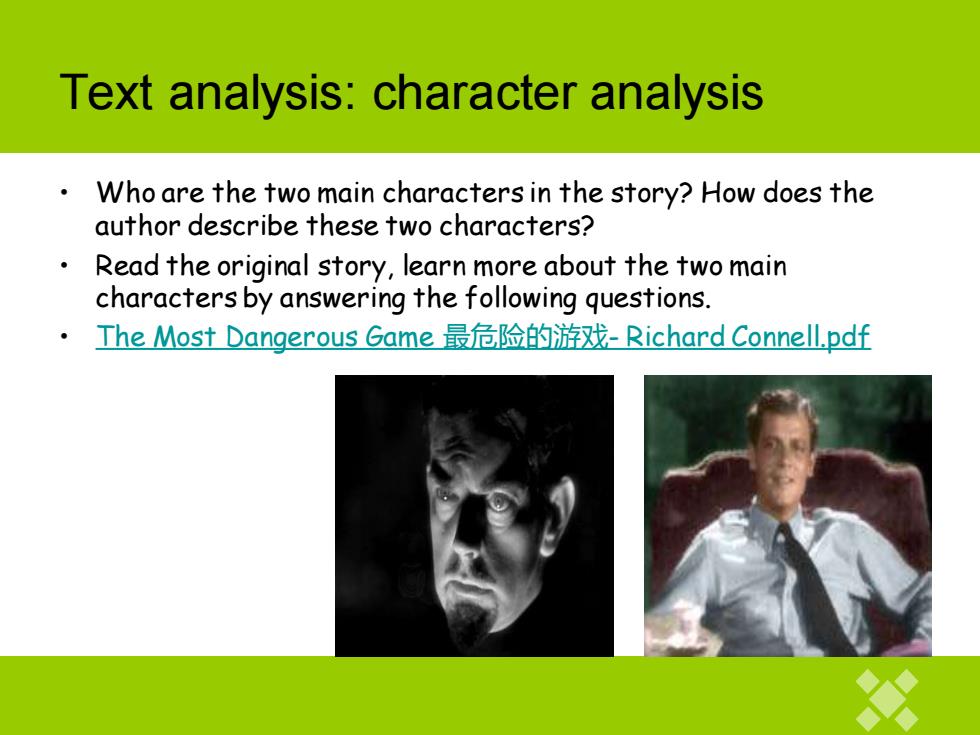 Text analysis: character analysis

• Who are the two main characters in the story? How does the author describe these two characters?

• Read the original story, learn more about the two main characters by answering the following questions.

• The Most Dangerous Game 最危险的游戏- Richard Connell.pdf